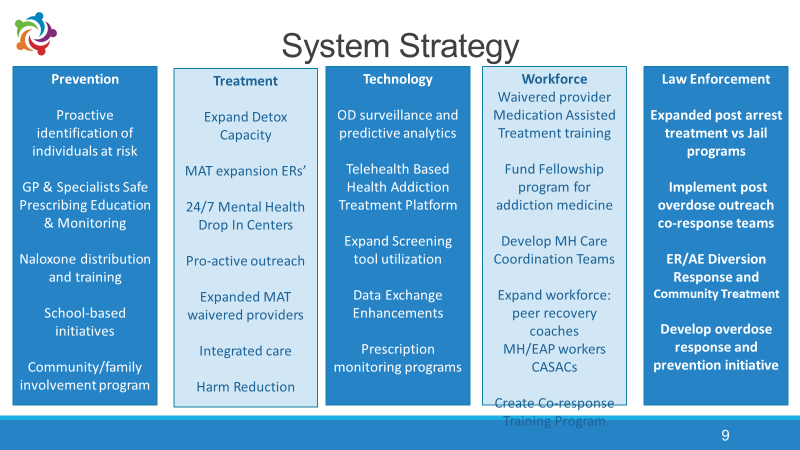 System Strategy

Prevention

Proactive identification of individuals at risk

GP & Specialists Safe Prescribing Education & Monitoring

Naloxone distribution and training

School-based initiatives

Community/family involvement program

Treatment

Expand Detox Capacity

MAT expansion ERs'

24/7 Mental Health Drop In Centers

Pro-active outreach

Expanded MAT waivered providers

Integrated care

Harm Reduction

Technology

OD surveillance and predictive analytics

Telehealth Based Health Addiction Treatment Platform

Expand Screening tool utilization

Data Exchange Enhancements

Prescription monitoring programs

Workforce

Waivered provider Medication Assisted Treatment training

Fund Fellowship program for addiction medicine

Develop MH Care Coordination Teams

Expand workforce: peer recovery coaches MH/EAP workers CASACs

Create Co-response Training Program

Law Enforcement

Expanded post arrest treatment vs Jail programs

Implement post overdose outreach co-response teams

ER/AE Diversion Response and Community Treatment

Develop overdose response and prevention initiative

9